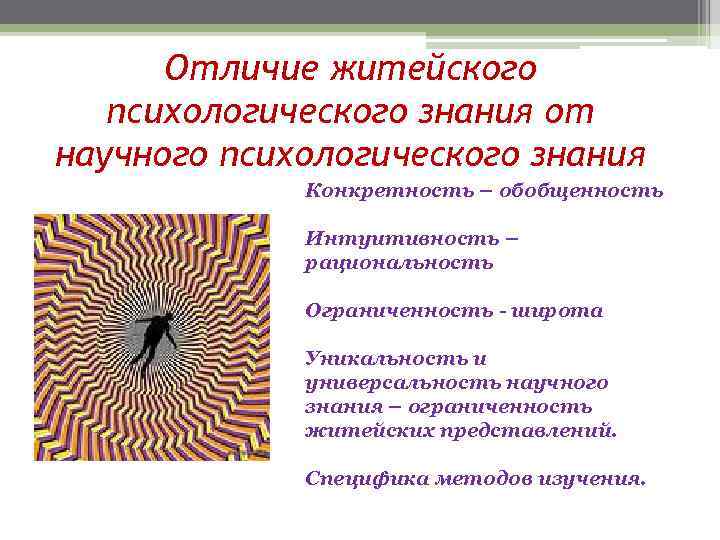 Отличие житейского психологического знания от научного психологического знания

Конкретность – обобщенность

Интуитивность – рациональность

Ограниченность - широта

Уникальность и универсальность научного знания – ограниченность житейских представлений.

Специфика методов изучения.